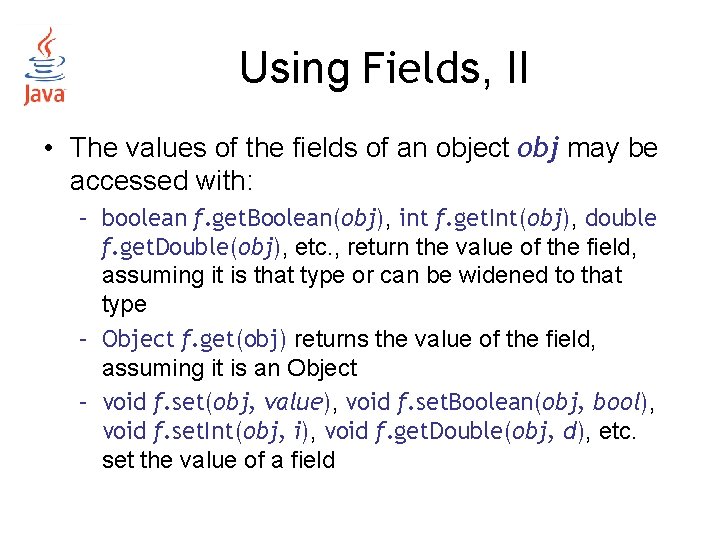 Java

Using Fields, II

• The values of the fields of an object obj may be accessed with:

– boolean f.getBoolean(obj), int f.getInt(obj), double f.getDouble(obj), etc., return the value of the field, assuming it is that type or can be widened to that type

– Object f.get(obj) returns the value of the field, assuming it is an Object

– void f.set(obj, value), void f.setBoolean(obj, bool), void f.setInt(obj, i), void f.getDouble(obj, d), etc. set the value of a field